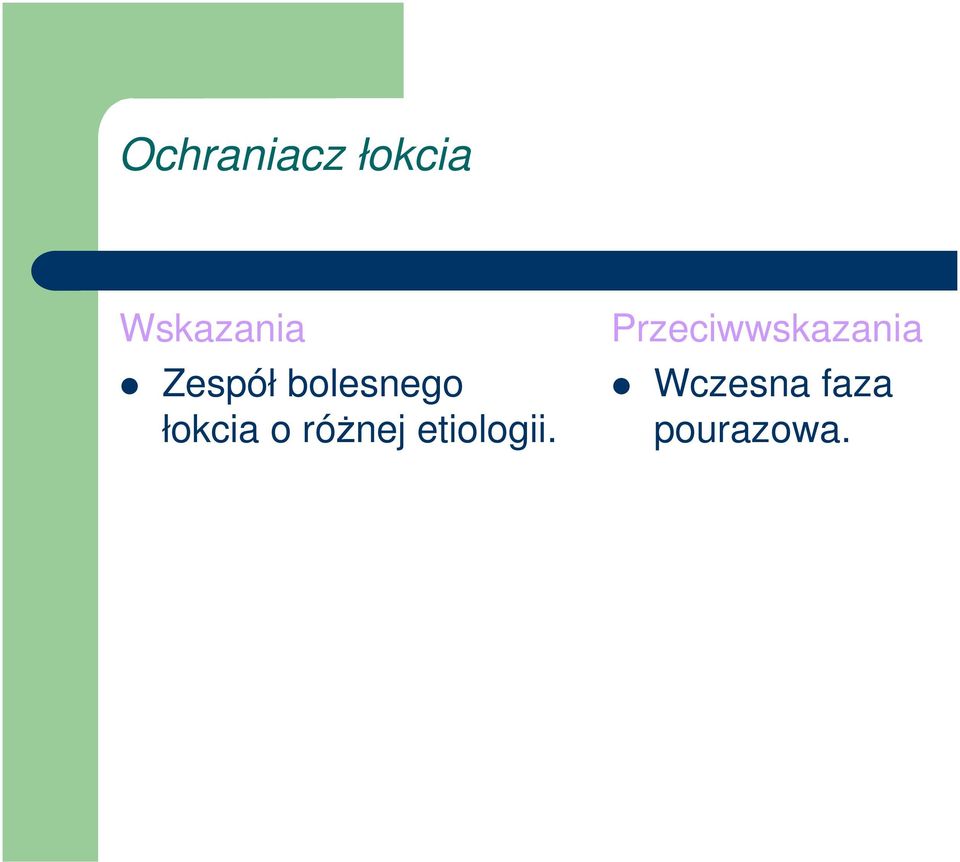 Ochraniacz łokcia

Wskazania

- Zespół bolesnego łokcia o różnej etiologii.

Przeciwwskazania

- Wczesna faza pourazowa.